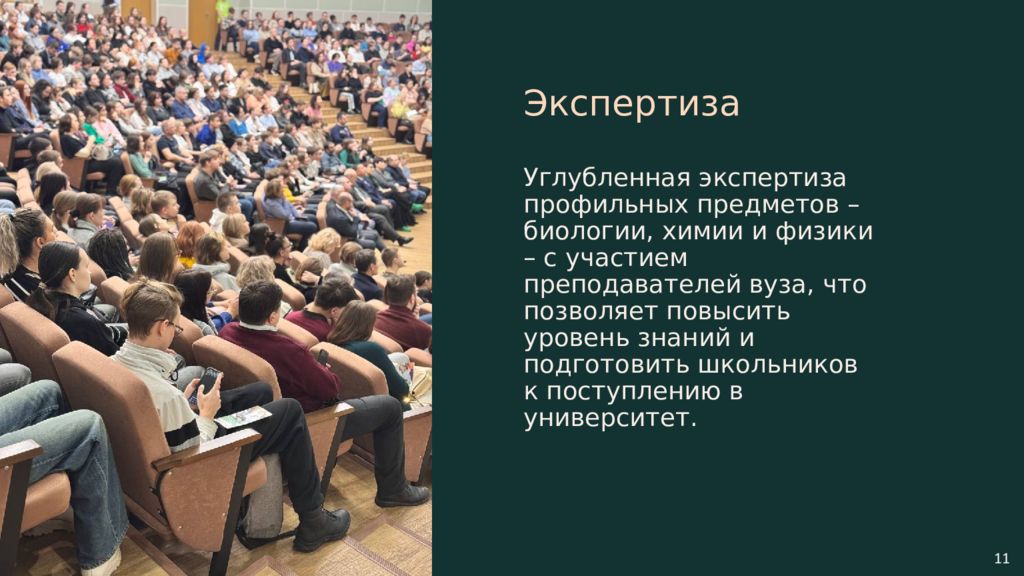 Экспертиза

Углубленная экспертиза профильных предметов – биологии, химии и физики – с участием преподавателей вуза, что позволяет повысить уровень знаний и подготовить школьников к поступлению в университет.

11